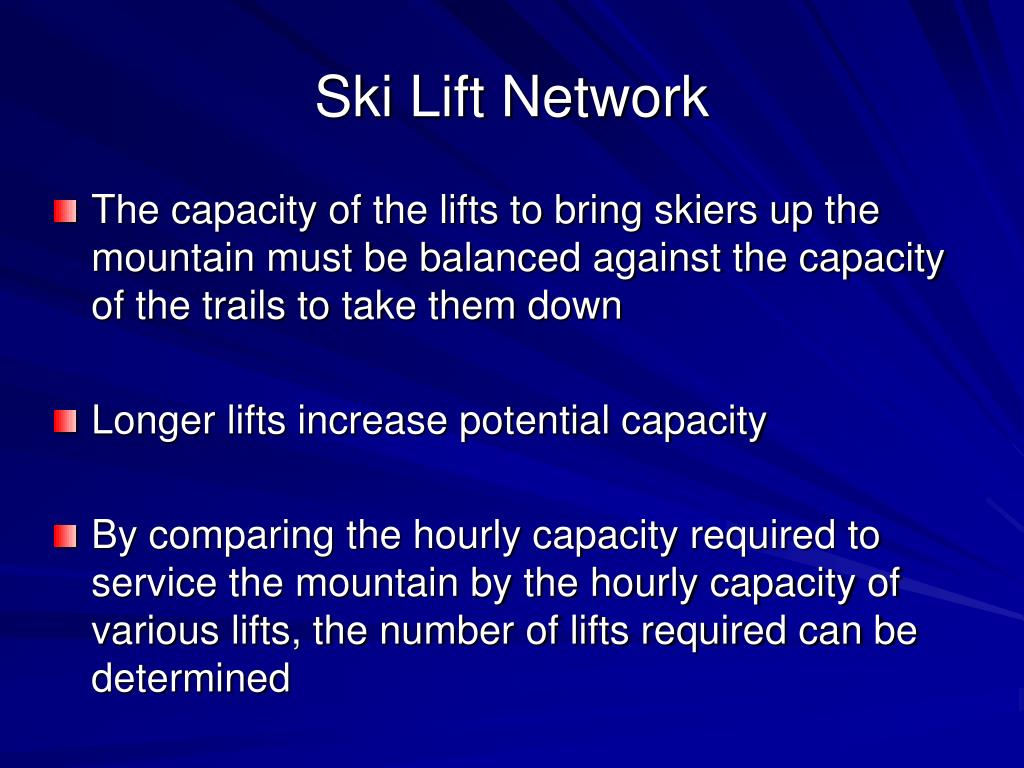 Ski Lift Network

The capacity of the lifts to bring skiers up the mountain must be balanced against the capacity of the trails to take them down

Longer lifts increase potential capacity

By comparing the hourly capacity required to service the mountain by the hourly capacity of various lifts, the number of lifts required can be determined